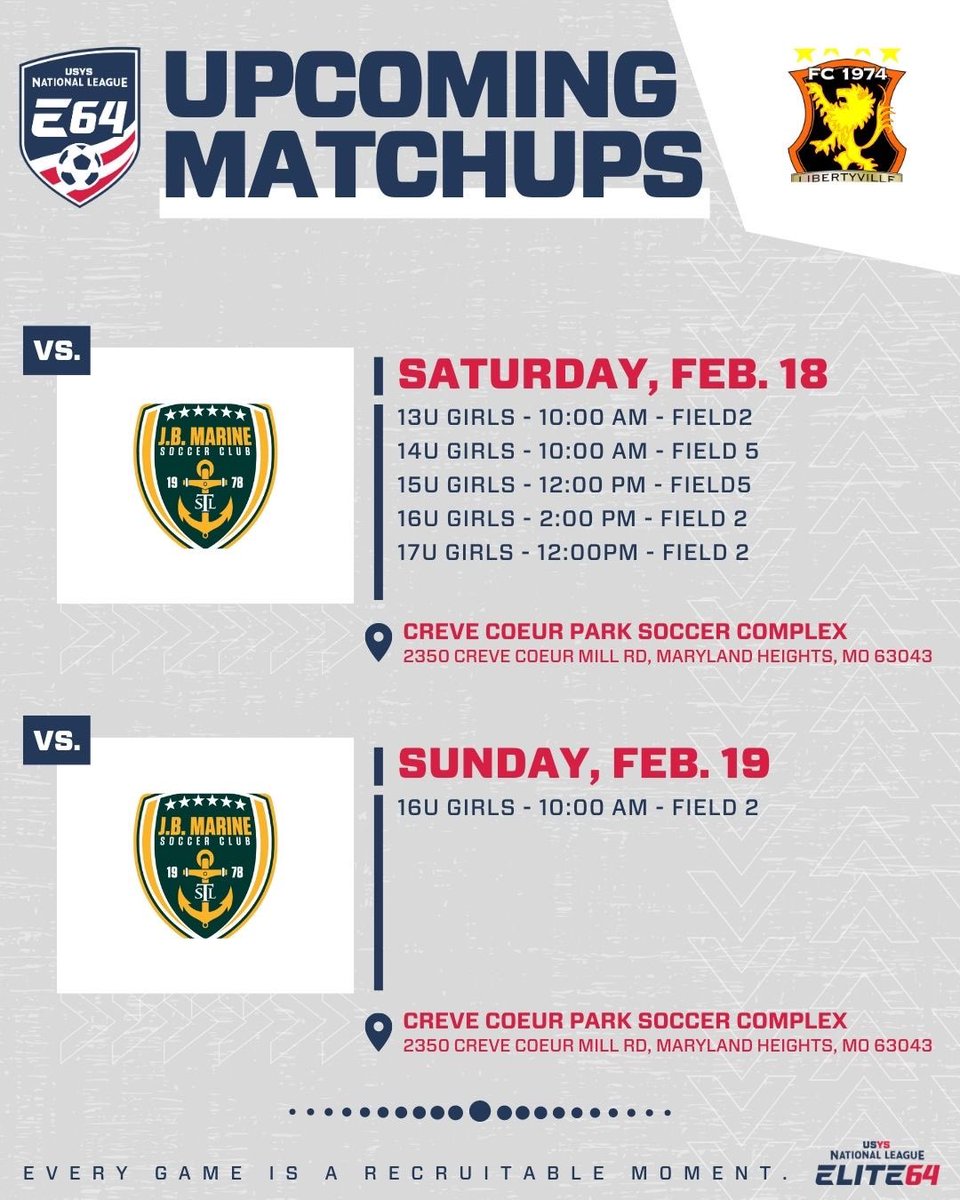 USYS NATIONAL LEAGUE E64

UPCOMING MATCHUPS

FC 1974 LIBERTYVILLE

VS.

J.B. MARINE SOCCER CLUB 19 78 STL

SATURDAY, FEB. 18
13U GIRLS - 10:00 AM - FIELD2
14U GIRLS - 10:00 AM - FIELD 5
15U GIRLS - 12:00 PM - FIELD5
16U GIRLS - 2:00 PM - FIELD 2
17U GIRLS - 12:00PM - FIELD 2

CREVE COEUR PARK SOCCER COMPLEX
2350 CREVE COEUR MILL RD, MARYLAND HEIGHTS, MO 63043

VS.

J.B. MARINE SOCCER CLUB 19 78 STL

SUNDAY, FEB. 19
16U GIRLS - 10:00 AM - FIELD 2

CREVE COEUR PARK SOCCER COMPLEX
2350 CREVE COEUR MILL RD, MARYLAND HEIGHTS, MO 63043

EVERY GAME IS A RECRUITABLE MOMENT.

USYS NATIONAL LEAGUE ELITE64